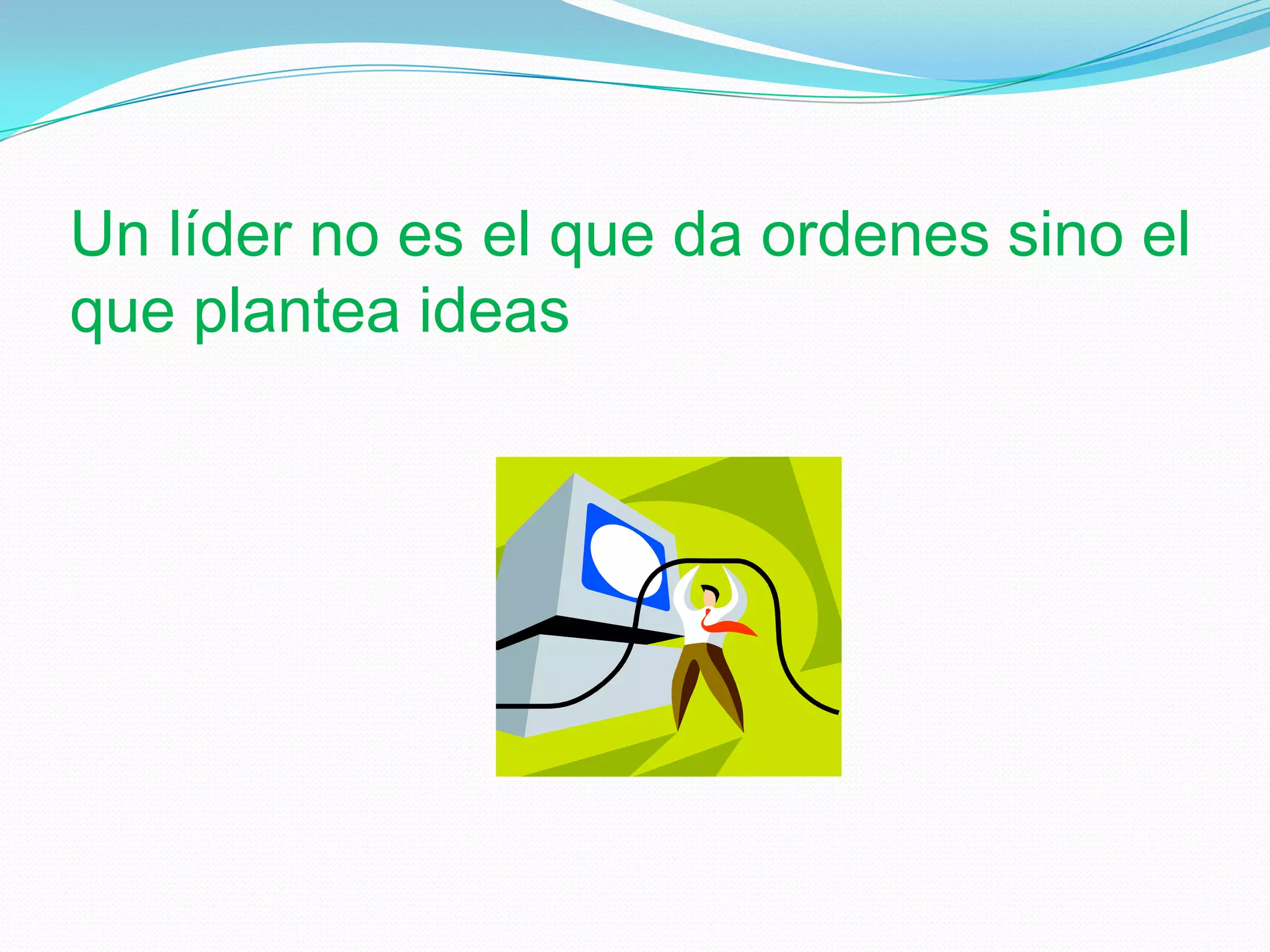 Un líder no es el que da ordenes sino el que plantea ideas